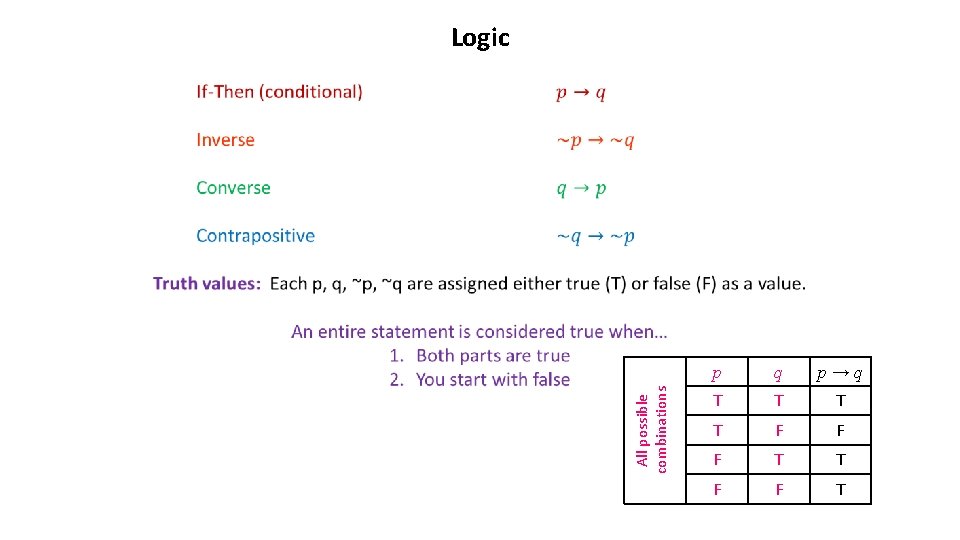 Logic

If-Then (conditional) $p \rightarrow q$

Inverse $\sim p \rightarrow \sim q$

Converse $q \rightarrow p$

Contrapositive $\sim q \rightarrow \sim p$

Truth values: Each p, q, ~p, ~q are assigned either true (T) or false (F) as a value.

An entire statement is considered true when…
1. Both parts are true
2. You start with false

All possible combinations

| $p$ | $q$ | $p \rightarrow q$ |
|---|---|---|
| T | T | T |
| T | F | F |
| F | T | T |
| F | F | T |